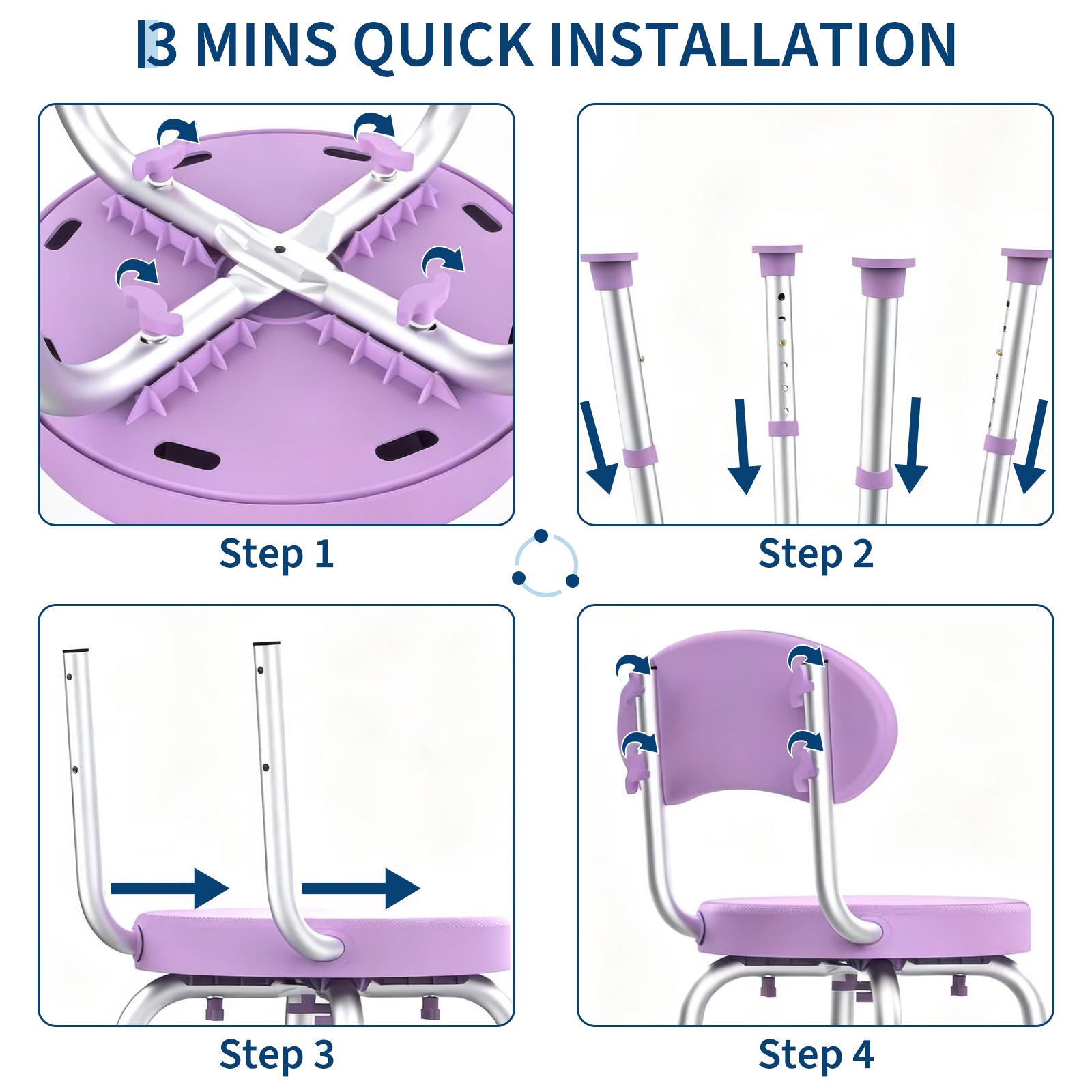 3 MINS QUICK INSTALLATION

Step 1

Step 2

Step 3

Step 4